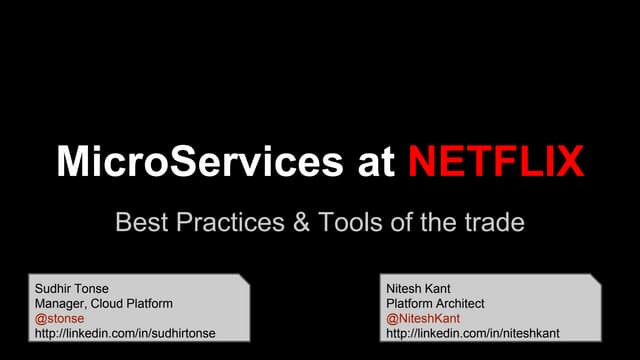 MicroServices at NETFLIX

Best Practices & Tools of the trade

Sudhir Tonse
Manager, Cloud Platform
@stonse
http://linkedin.com/in/sudhirtonse

Nitesh Kant
Platform Architect
@NiteshKant
http://linkedin.com/in/niteshkant